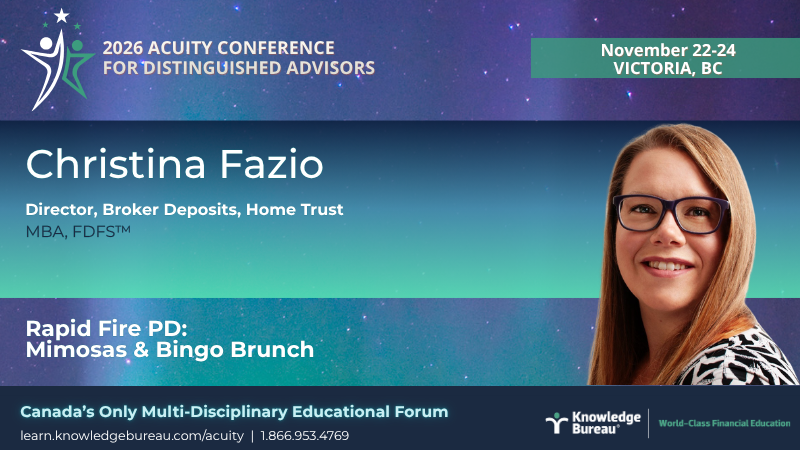 2026 ACUITY CONFERENCE FOR DISTINGUISHED ADVISORS

November 22-24
VICTORIA, BC

Christina Fazio

Director, Broker Deposits, Home Trust
MBA, FDFS™

Rapid Fire PD:
Mimosas & Bingo Brunch

Canada's Only Multi-Disciplinary Educational Forum

learn.knowledgebureau.com/acuity | 1.866.953.4769

Knowledge Bureau®

World-Class Financial Education